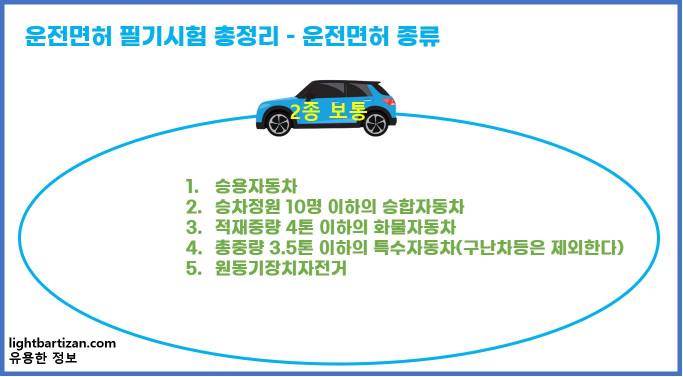 운전면허 필기시험 총정리 - 운전면허 종류

2종 보통

1. 승용자동차
2. 승차정원 10명 이하의 승합자동차
3. 적재중량 4톤 이하의 화물자동차
4. 총중량 3.5톤 이하의 특수자동차(구난차등은 제외한다)
5. 원동기장치자전거

lightbartizan.com
유용한 정보